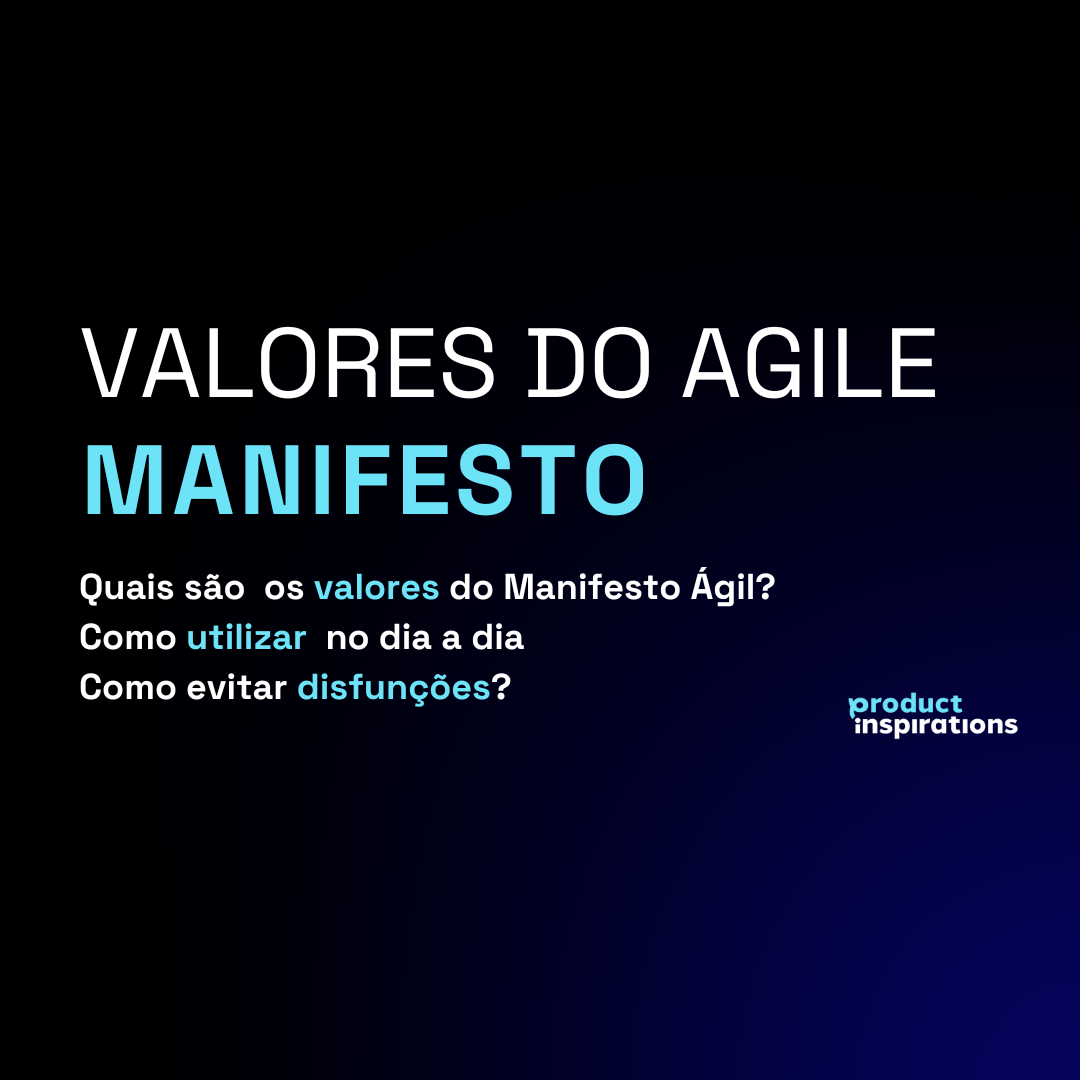 VALORES DO AGILE
MANIFESTO

Quais são os valores do Manifesto Ágil?
Como utilizar no dia a dia
Como evitar disfunções?

product
inspirations